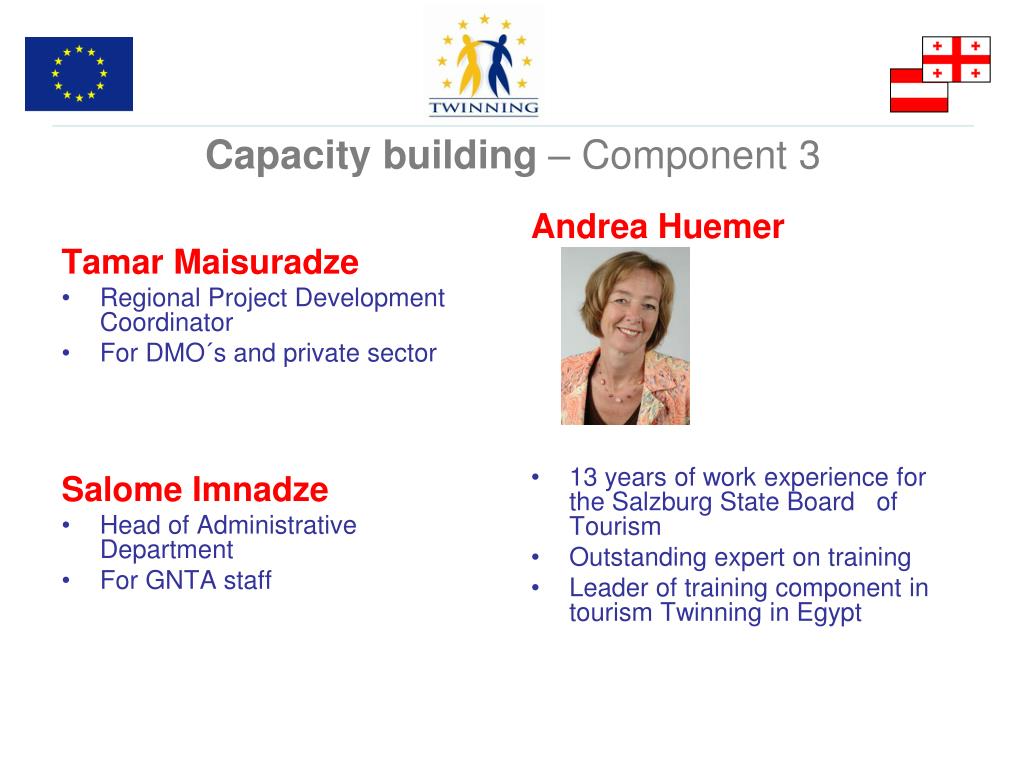 TWINNING

Capacity building – Component 3

Tamar Maisuradze
• Regional Project Development Coordinator
• For DMO´s and private sector

Salome Imnadze
• Head of Administrative Department
• For GNTA staff

Andrea Huemer

• 13 years of work experience for the Salzburg State Board of Tourism
• Outstanding expert on training
• Leader of training component in tourism Twinning in Egypt